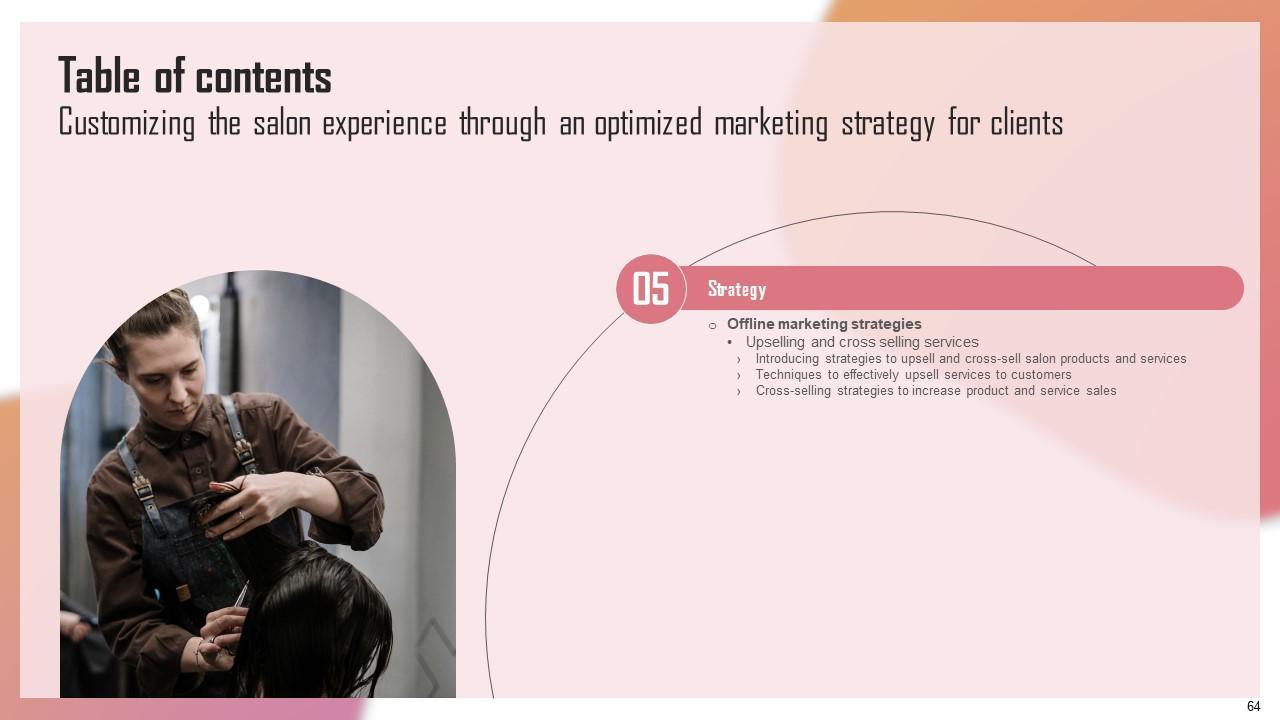 Table of contents
Customizing the salon experience through an optimized marketing strategy for clients

05

Strategy

○ Offline marketing strategies
• Upselling and cross selling services
› Introducing strategies to upsell and cross-sell salon products and services
› Techniques to effectively upsell services to customers
› Cross-selling strategies to increase product and service sales

64